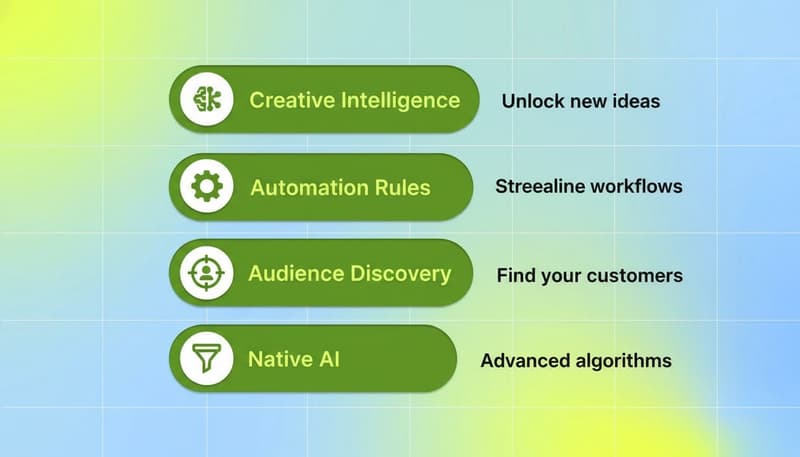 Creative Intelligence
Unlock new ideas

Automation Rules
Streealine workflows

Audience Discovery
Find your customers

Native AI
Advanced algorithms